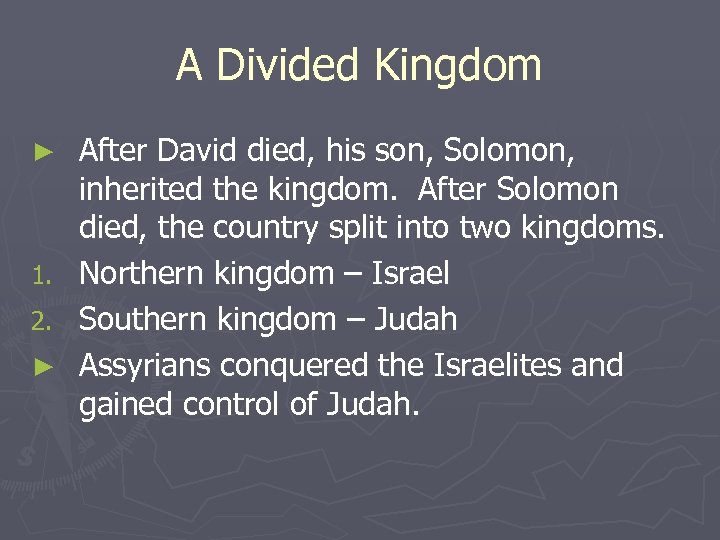 A Divided Kingdom

► After David died, his son, Solomon, inherited the kingdom. After Solomon died, the country split into two kingdoms.

1. Northern kingdom – Israel

2. Southern kingdom – Judah

► Assyrians conquered the Israelites and gained control of Judah.